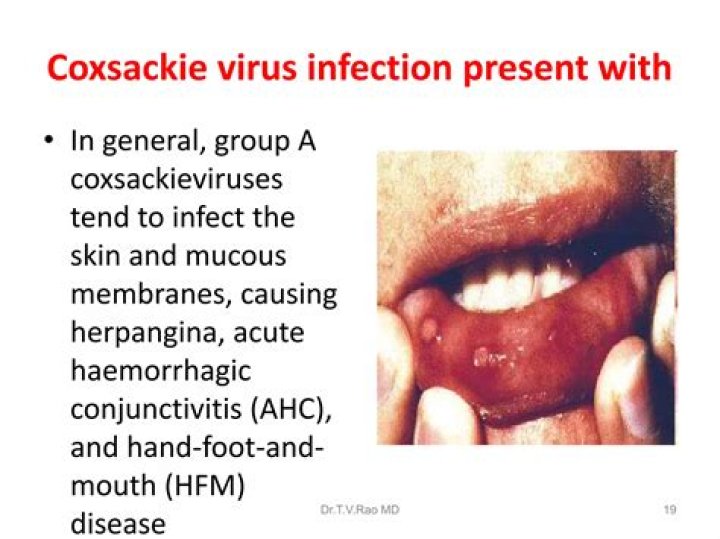 Coxsackie virus infection present with

• In general, group A coxsackieviruses tend to infect the skin and mucous membranes, causing herpangina, acute haemorrhagic conjunctivitis (AHC), and hand-foot-and-mouth (HFM) disease

Dr.T.V.Rao MD

19